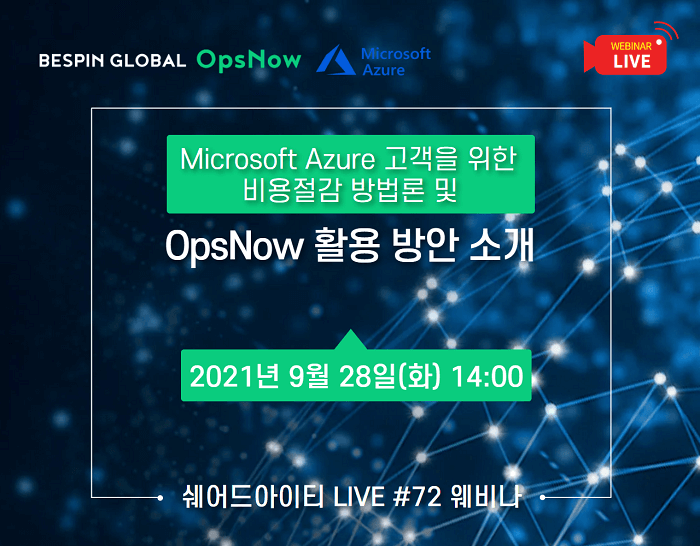 BESPIN GLOBAL OpsNow Microsoft Azure

WEBINAR LIVE

Microsoft Azure 고객을 위한
비용절감 방법론 및

OpsNow 활용 방안 소개

2021년 9월 28일(화) 14:00

쉐어드아이티 LIVE #72 웨비나